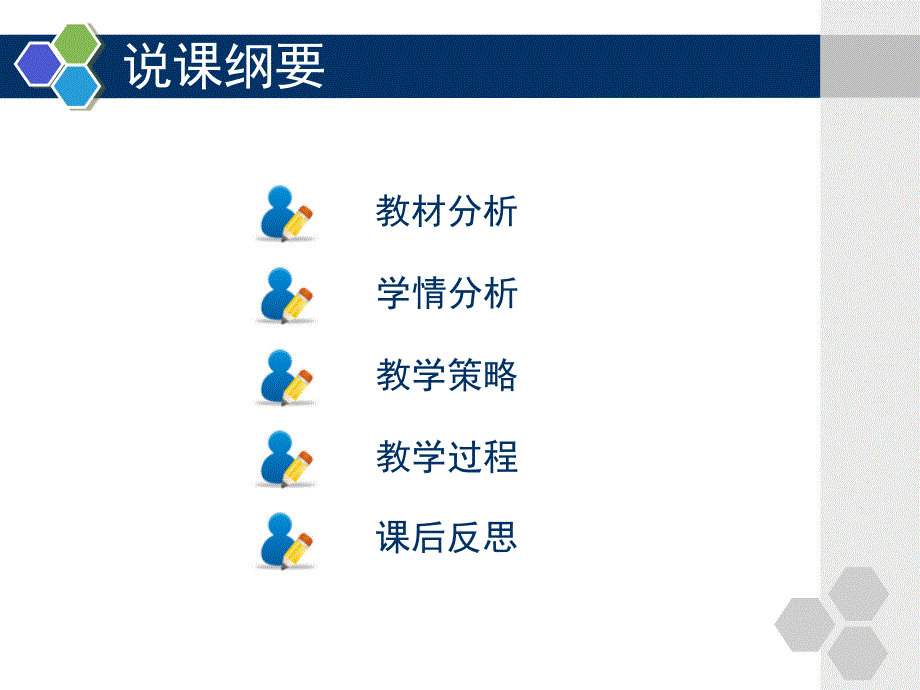 说课纲要

教材分析

学情分析

教学策略

教学过程

课后反思